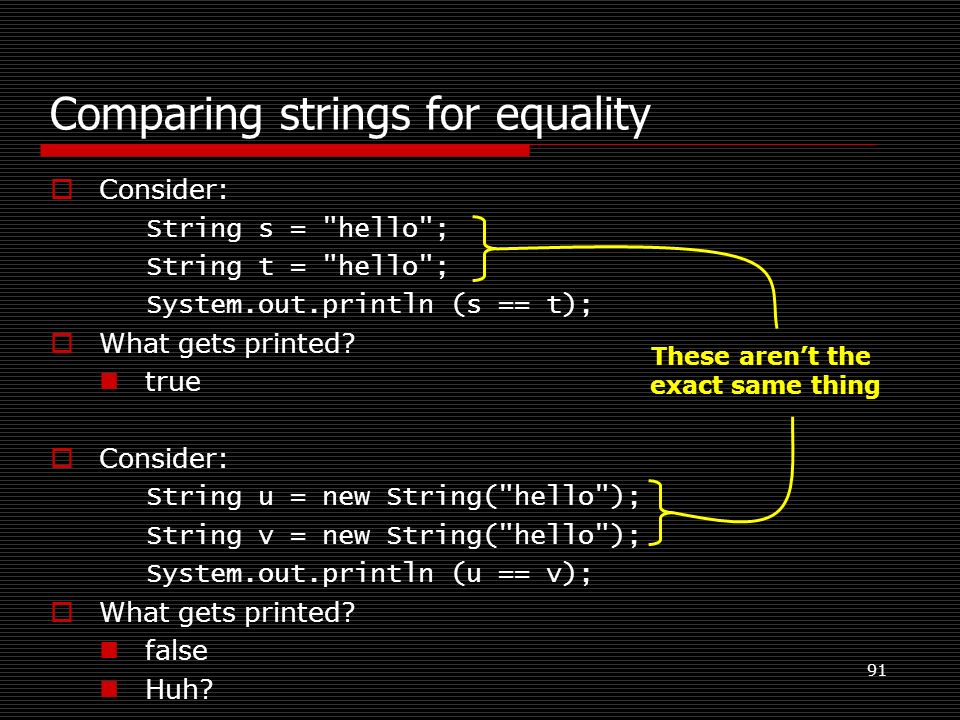 Comparing strings for equality

Consider:

String s = "hello";
String t = "hello";
System.out.println (s == t);

What gets printed?

true

These aren't the exact same thing

Consider:

String u = new String("hello");
String v = new String("hello");
System.out.println (u == v);

What gets printed?

false

Huh?

91